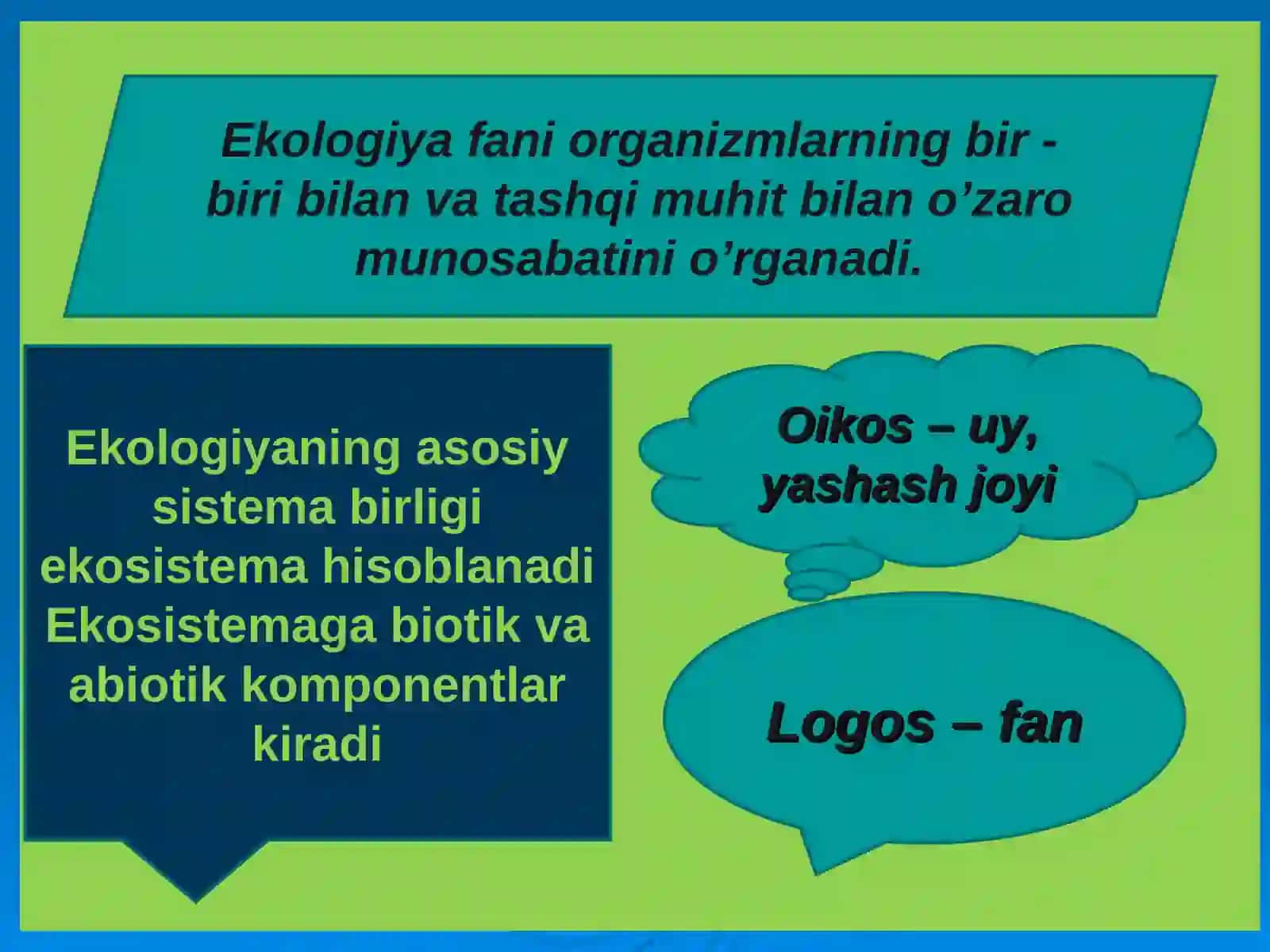 Ekologiya fani organizmlarning bir - biri bilan va tashqi muhit bilan o’zaro munosabatini o’rganadi.

Ekologiyaning asosiy sistema birligi ekosistema hisoblanadi Ekosistemaga biotik va abiotik komponentlar kiradi

Oikos – uy, yashash joyi

Logos – fan